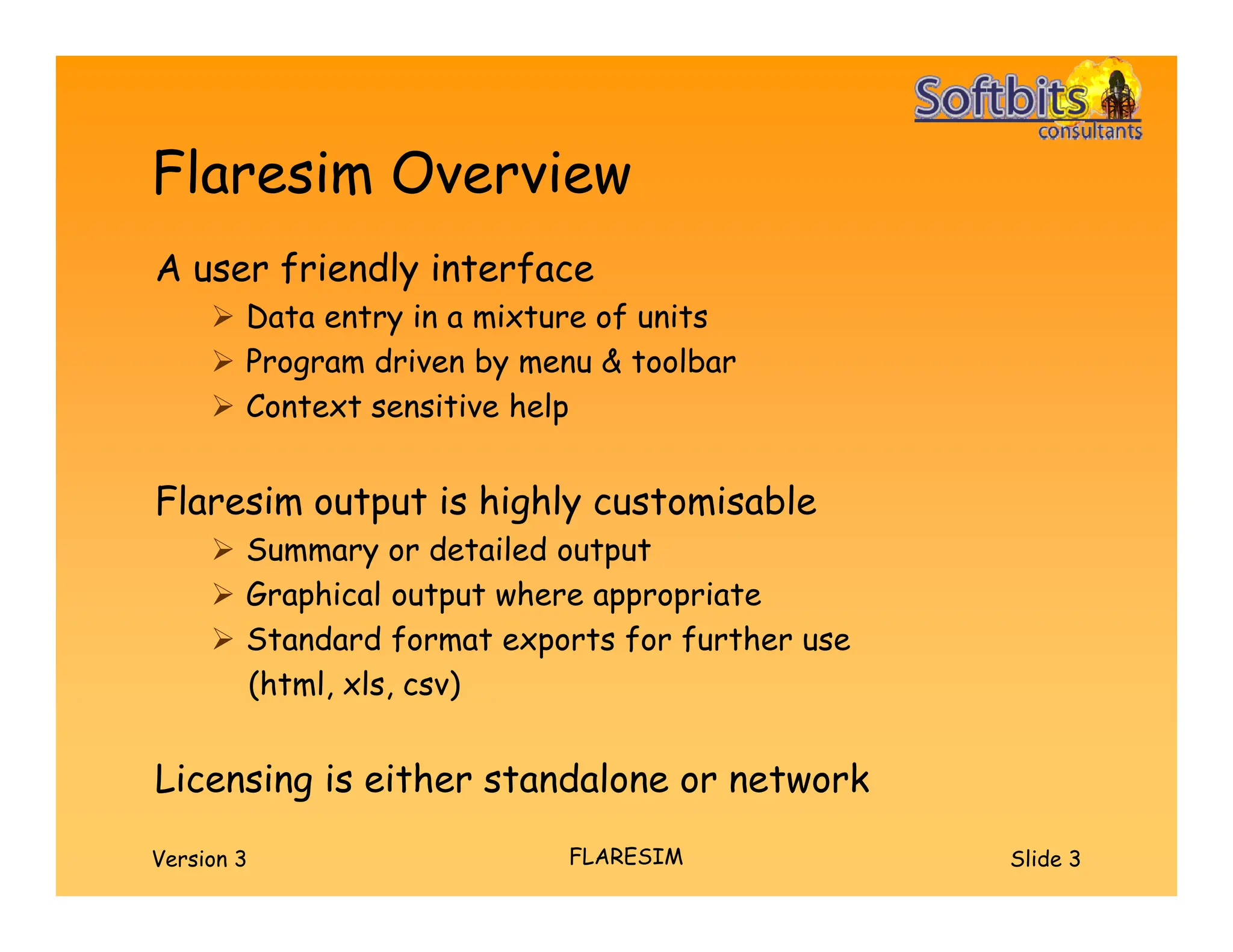 Softbits consultants

Flaresim Overview

A user friendly interface

➢ Data entry in a mixture of units
➢ Program driven by menu & toolbar
➢ Context sensitive help

Flaresim output is highly customisable

➢ Summary or detailed output
➢ Graphical output where appropriate
➢ Standard format exports for further use (html, xls, csv)

Licensing is either standalone or network

Version 3

FLARESIM

Slide 3